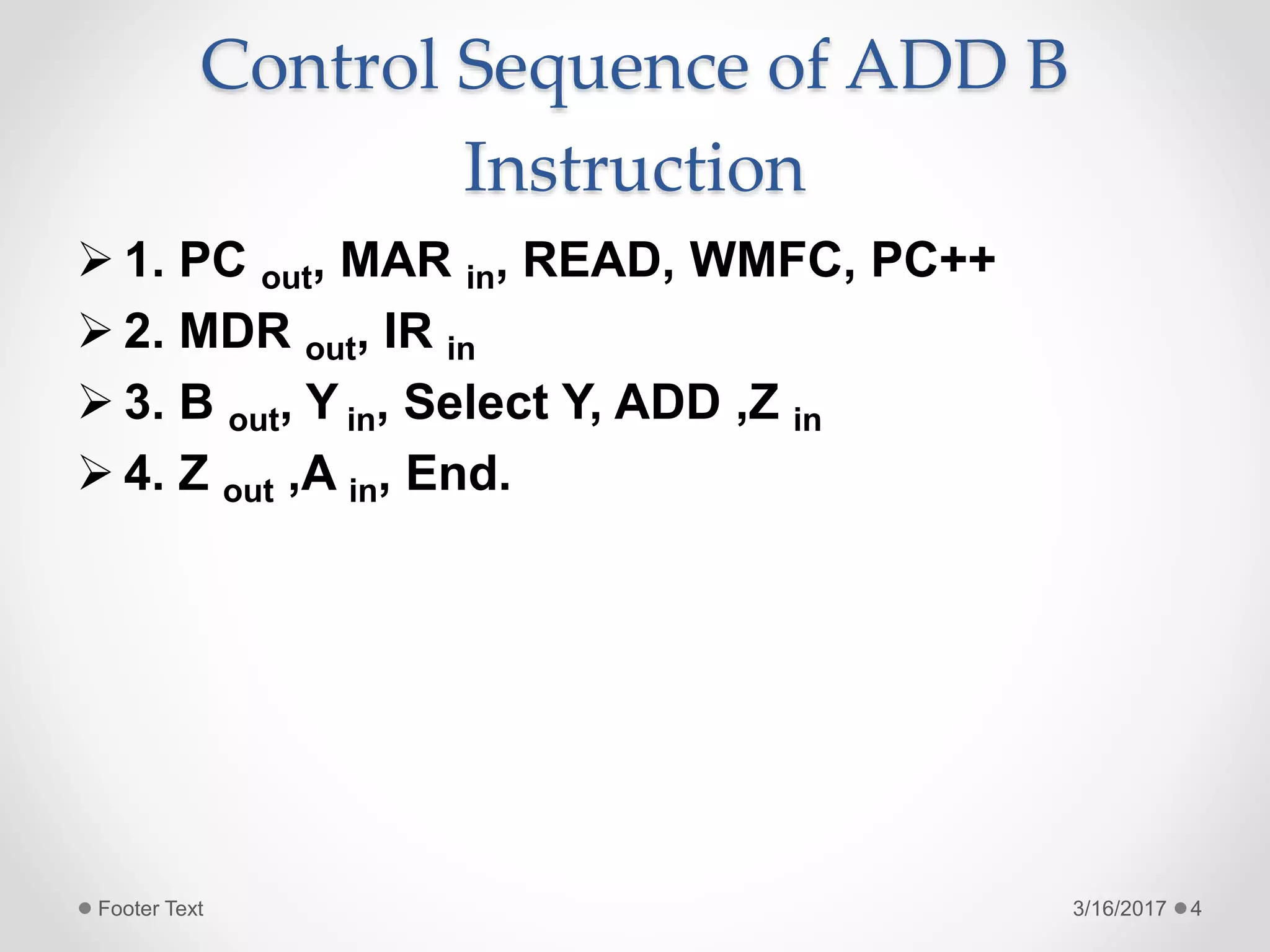 Control Sequence of ADD B Instruction

➢ 1. PC $_{out}$, MAR $_{in}$, READ, WMFC, PC++

➢ 2. MDR $_{out}$, IR $_{in}$

➢ 3. B $_{out}$, Y $_{in}$, Select Y, ADD ,Z $_{in}$

➢ 4. Z $_{out}$ ,A $_{in}$, End.

Footer Text

3/16/2017 4